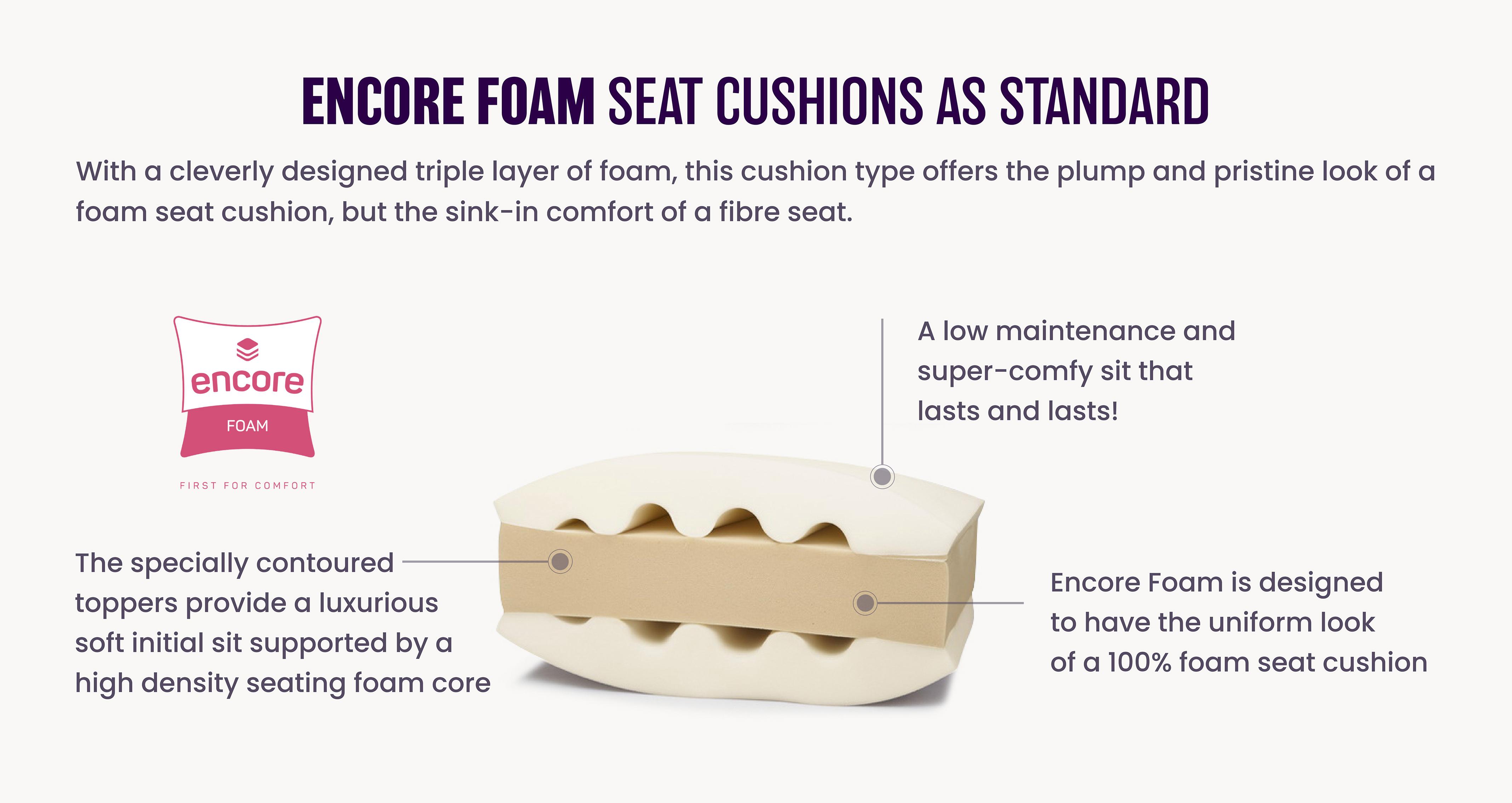 ENCORE FOAM SEAT CUSHIONS AS STANDARD

With a cleverly designed triple layer of foam, this cushion type offers the plump and pristine look of a foam seat cushion, but the sink-in comfort of a fibre seat.

encore
FOAM
FIRST FOR COMFORT

A low maintenance and super-comfy sit that lasts and lasts!

The specially contoured toppers provide a luxurious soft initial sit supported by a high density seating foam core

Encore Foam is designed to have the uniform look of a 100% foam seat cushion